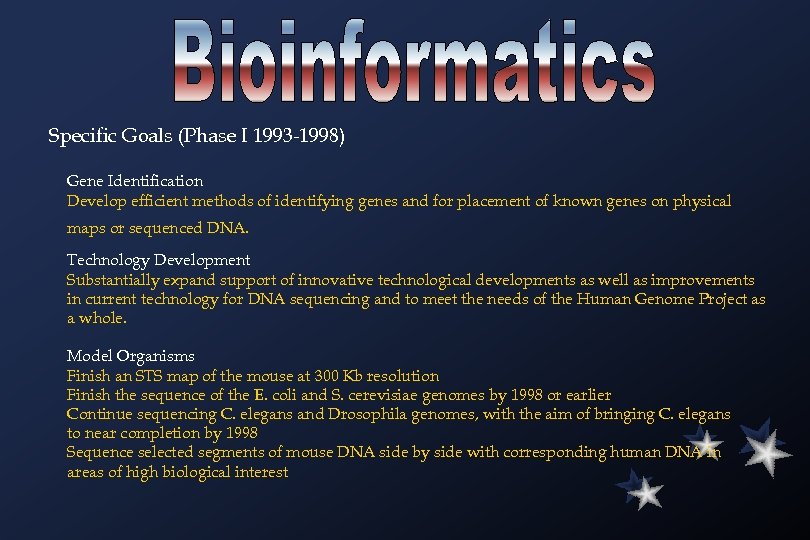 Bioinformatics

Specific Goals (Phase I 1993-1998)

Gene Identification
Develop efficient methods of identifying genes and for placement of known genes on physical maps or sequenced DNA.

Technology Development
Substantially expand support of innovative technological developments as well as improvements in current technology for DNA sequencing and to meet the needs of the Human Genome Project as a whole.

Model Organisms
Finish an STS map of the mouse at 300 Kb resolution
Finish the sequence of the E. coli and S. cerevisiae genomes by 1998 or earlier
Continue sequencing C. elegans and Drosophila genomes, with the aim of bringing C. elegans to near completion by 1998
Sequence selected segments of mouse DNA side by side with corresponding human DNA in areas of high biological interest